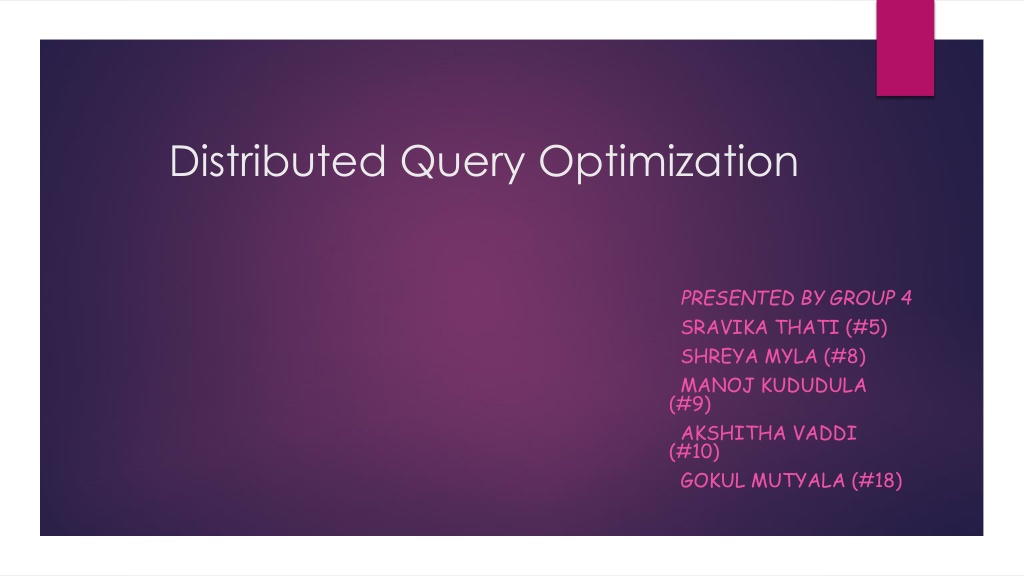 Distributed Query Optimization

PRESENTED BY GROUP 4
SRAVIKA THATI (#5)
SHREYA MYLA (#8)
MANOJ KUDUDULA (#9)
AKSHITHA VADDI (#10)
GOKUL MUTYALA (#18)